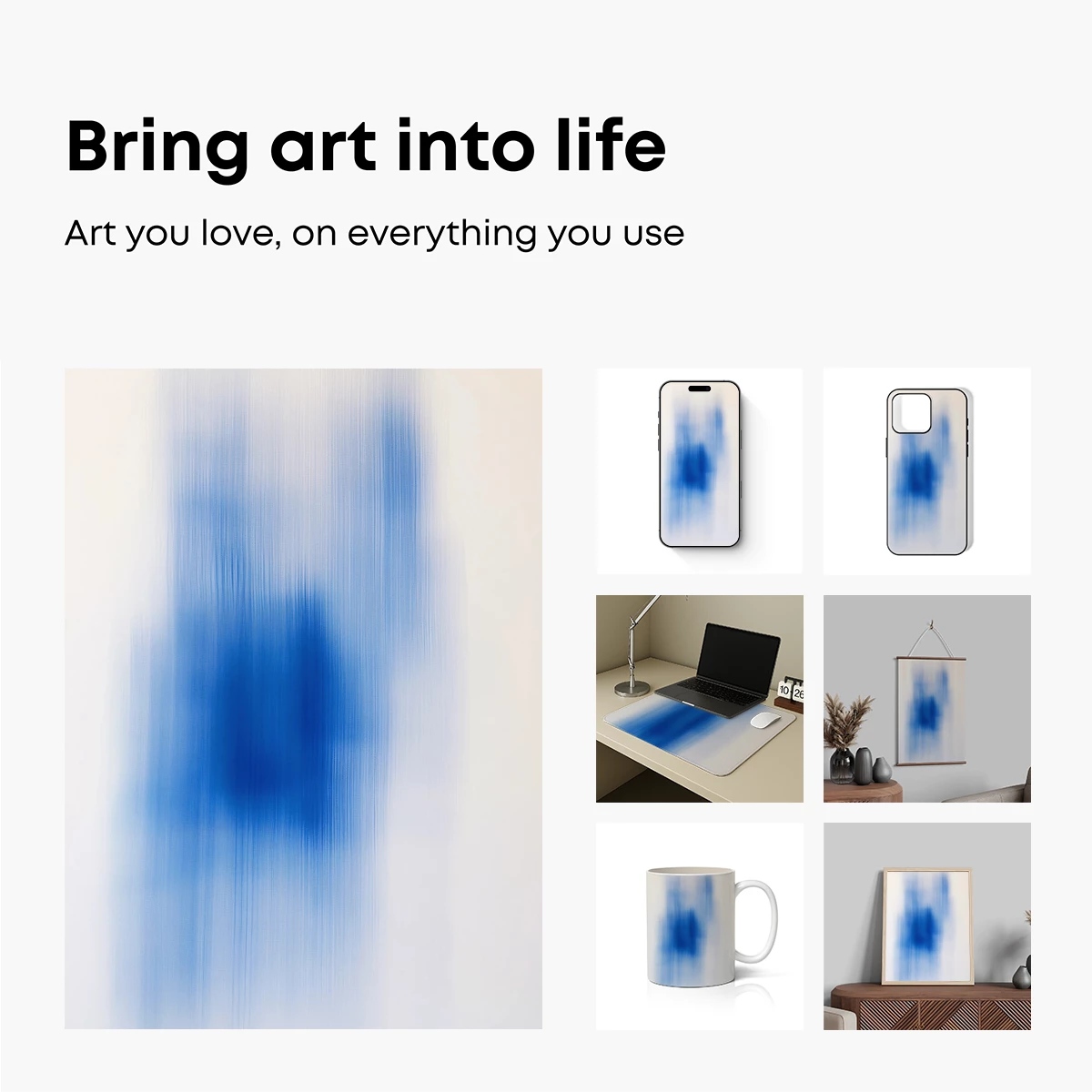 Bring art into life

Art you love, on everything you use

10 26